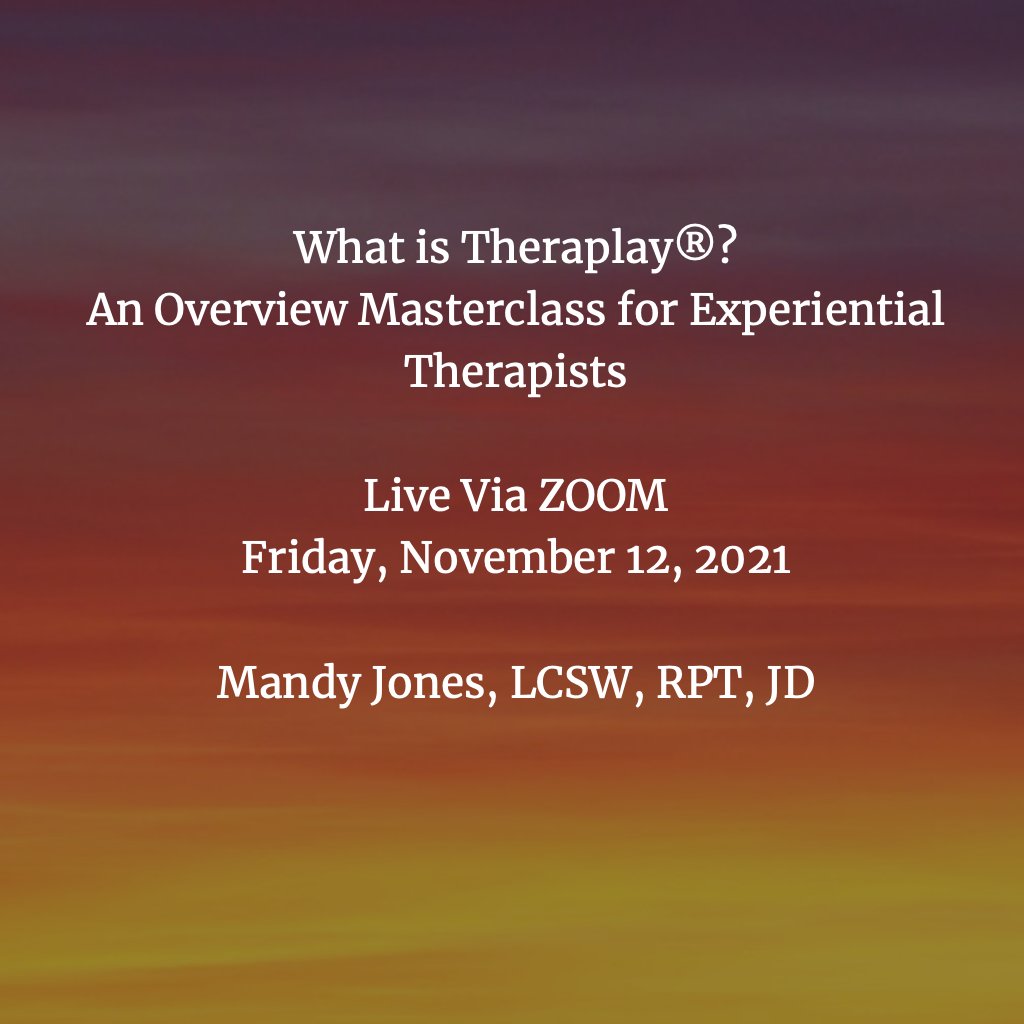 What is Theraplay®?
An Overview Masterclass for Experiential Therapists

Live Via ZOOM
Friday, November 12, 2021

Mandy Jones, LCSW, RPT, JD